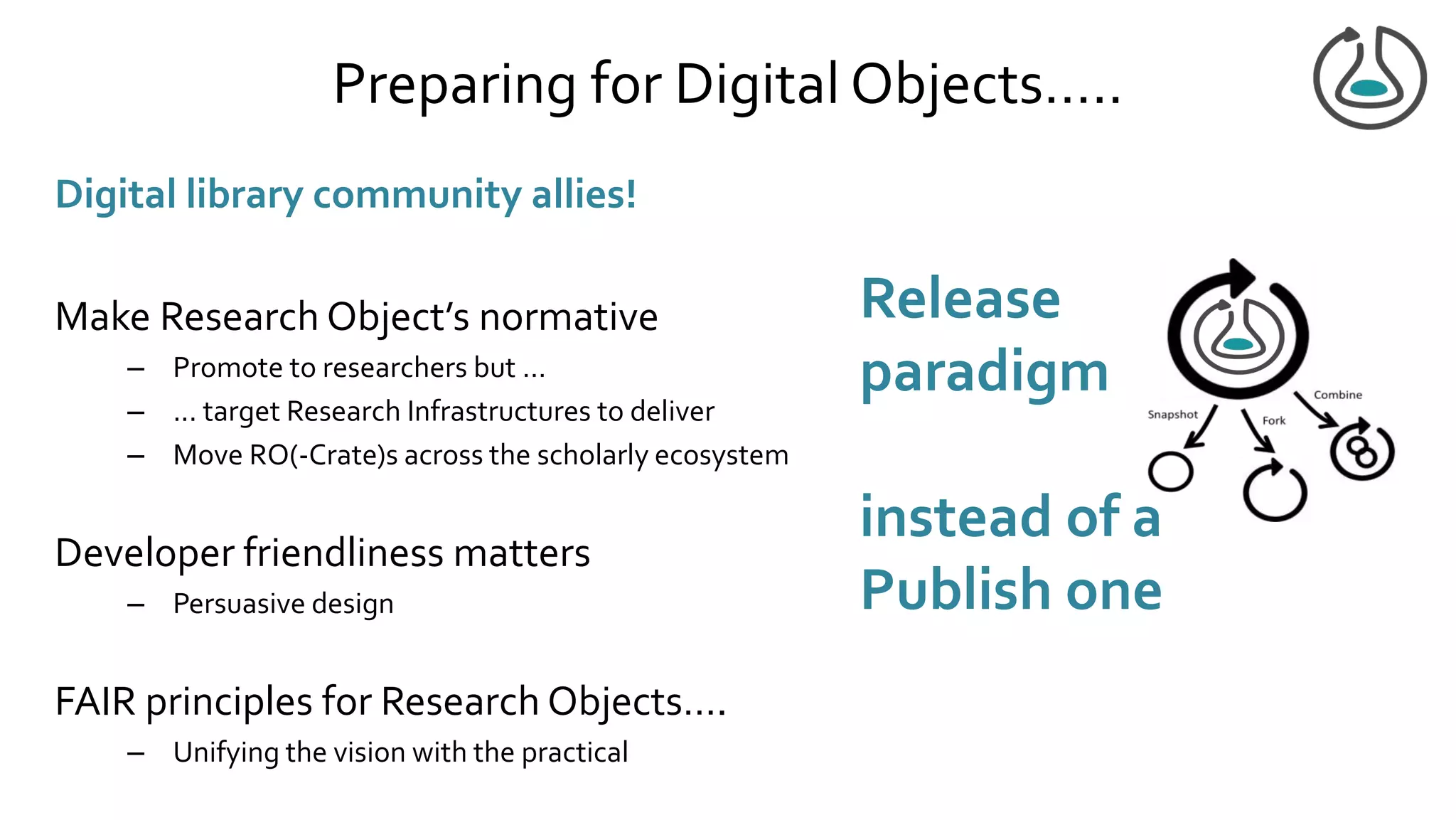 Preparing for Digital Objects…..

Digital library community allies!

Make Research Object's normative

– Promote to researchers but …
– … target Research Infrastructures to deliver
– Move RO(-Crate)s across the scholarly ecosystem

Developer friendliness matters

– Persuasive design

FAIR principles for Research Objects….

– Unifying the vision with the practical

Release paradigm

instead of a Publish one

Snapshot

Fork

Combine